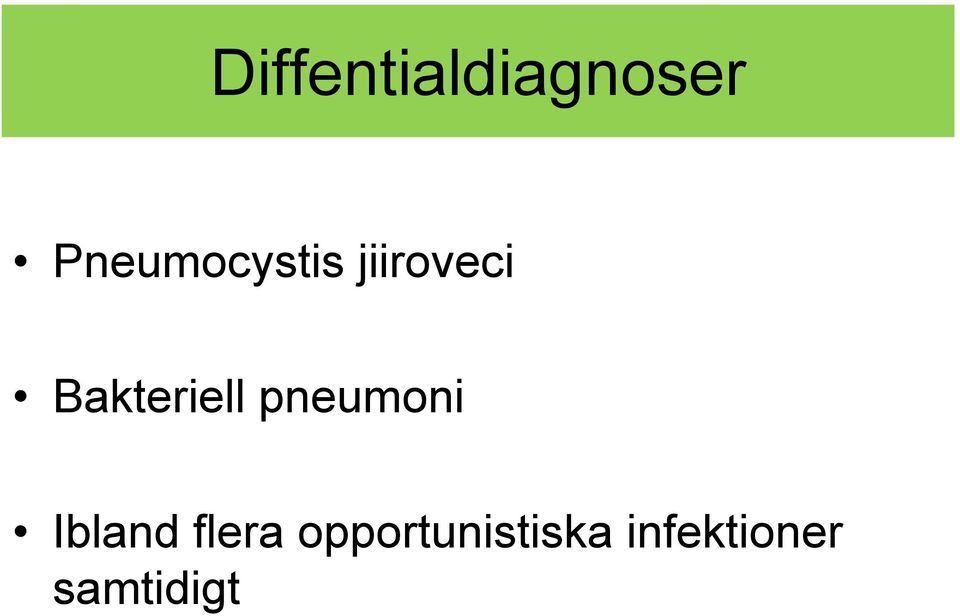 Diffentialdiagnoser

• Pneumocystis jiiroveci

• Bakteriell pneumoni

• Ibland flera opportunistiska infektioner samtidigt